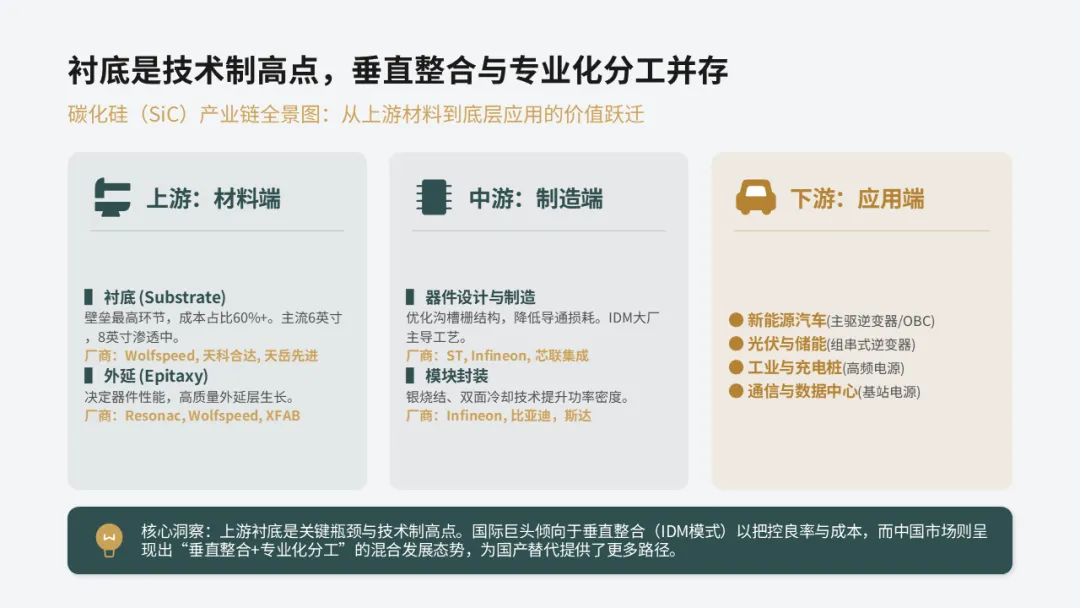 衬底是技术制高点，垂直整合与专业化分工并存

碳化硅（SiC）产业链全景图：从上游材料到底层应用的价值跃迁

上游：材料端

衬底 (Substrate)
壁垒最高环节，成本占比60%+。主流6英寸，8英寸渗透中。
厂商：Wolfspeed, 天科合达, 天岳先进

外延 (Epitaxy)
决定器件性能，高质量外延层生长。
厂商：Resonac, Wolfspeed, XFAB

中游：制造端

器件设计与制造
优化沟槽栅结构，降低导通损耗。IDM大厂主导工艺。
厂商：ST, Infineon, 芯联集成

模块封装
银烧结、双面冷却技术提升功率密度。
厂商：Infineon, 比亚迪，斯达

下游：应用端

新能源汽车(主驱逆变器/OBC)
光伏与储能(组串式逆变器)
工业与充电桩(高频电源)
通信与数据中心(基站电源)

核心洞察：上游衬底是关键瓶颈与技术制高点。国际巨头倾向于垂直整合（IDM模式）以把控良率与成本，而中国市场则呈现出“垂直整合+专业化分工”的混合发展态势，为国产替代提供了更多路径。